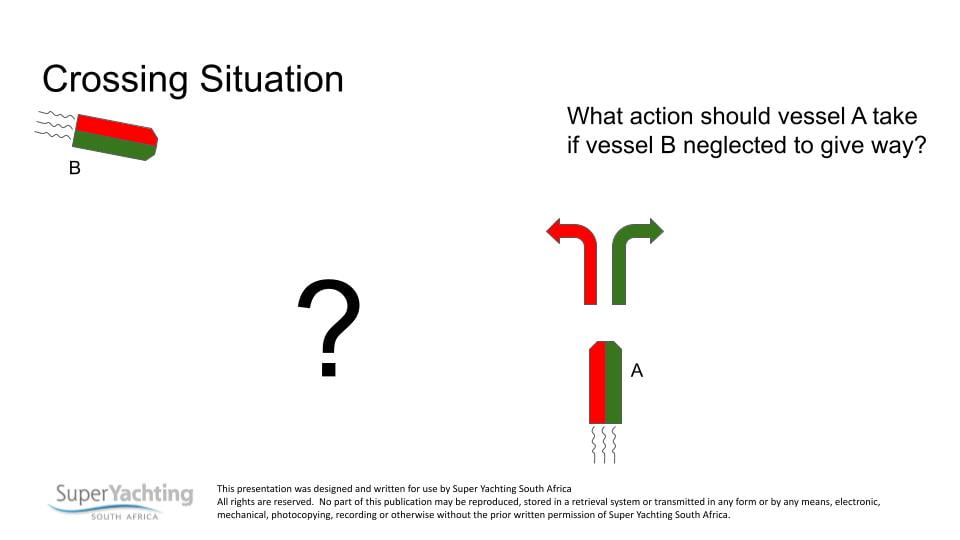 Crossing Situation

B

What action should vessel A take if vessel B neglected to give way?

?

A

SuperYachting
SOUTH AFRICA

This presentation was designed and written for use by Super Yachting South Africa
All rights are reserved. No part of this publication may be reproduced, stored in a retrieval system or transmitted in any form or by any means, electronic, mechanical, photocopying, recording or otherwise without the prior written permission of Super Yachting South Africa.